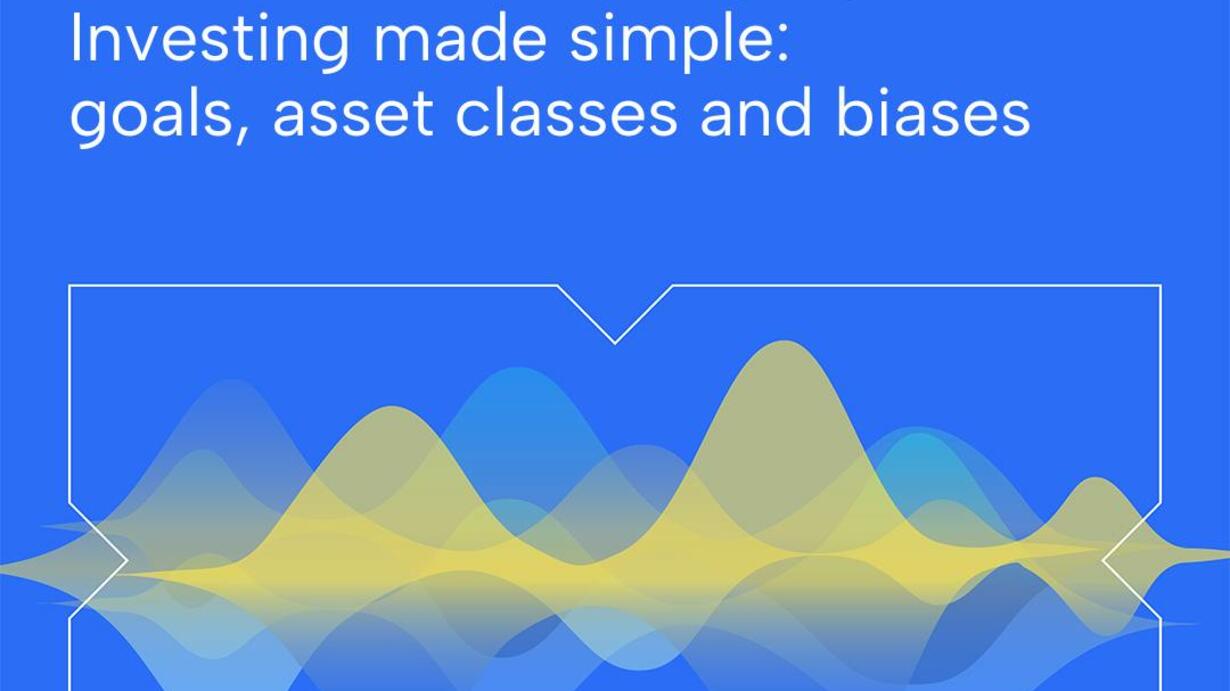 Investing made simple:
goals, asset classes and biases